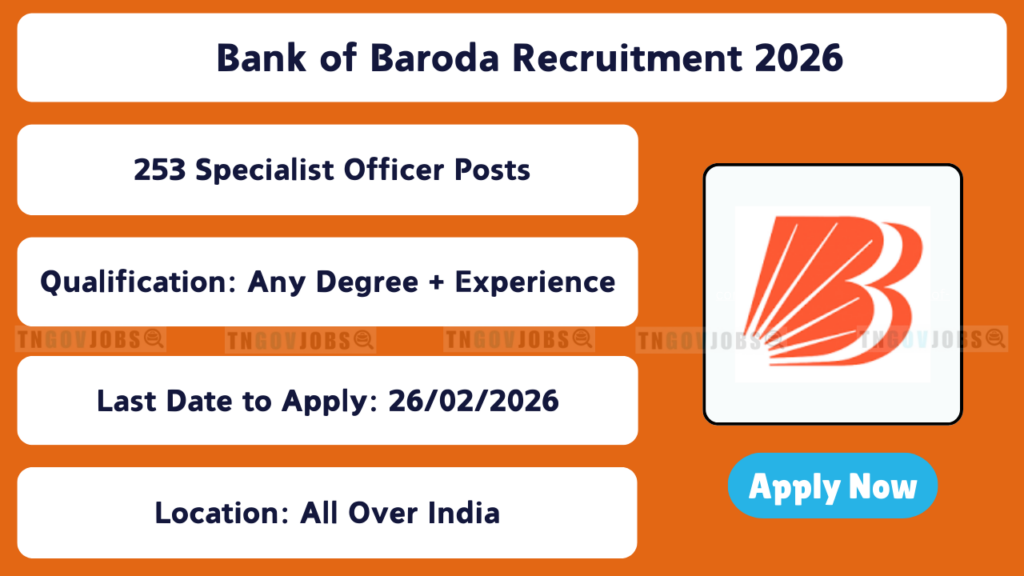 Bank of Baroda Recruitment 2026

253 Specialist Officer Posts

Qualification: Any Degree + Experience

TNGOVJOBS TNGOVJOBS TNGOVJOBS TNGOVJOBS TNGOVJOBS

Last Date to Apply: 26/02/2026

Location: All Over India

Apply Now